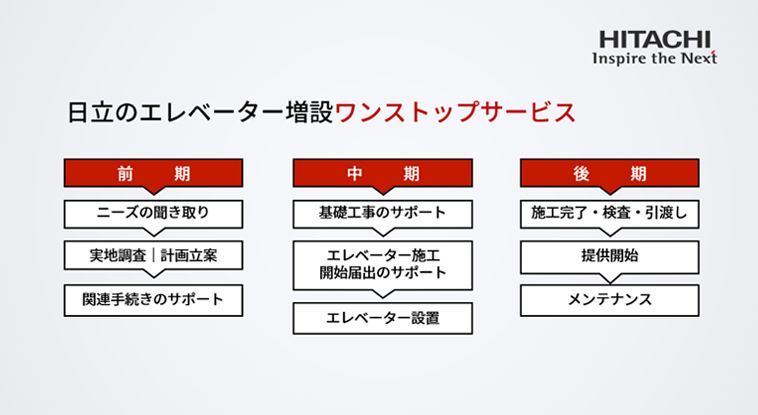 HITACHI
Inspire the Next

日立のエレベーター増設ワンストップサービス

前　期

ニーズの聞き取り

実地調査｜計画立案

関連手続きのサポート

中　期

基礎工事のサポート

エレベーター施工
開始届出のサポート

エレベーター設置

後　期

施工完了・検査・引渡し

提供開始

メンテナンス